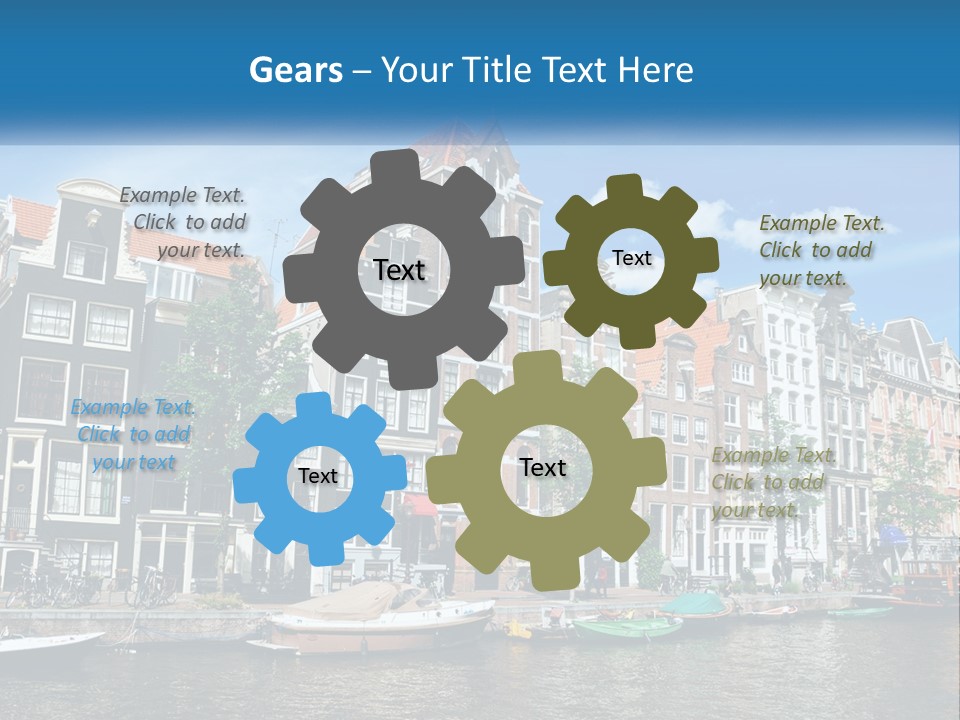 Gears – Your Title Text Here

Example Text. Click to add your text.

Text

Text

Example Text. Click to add your text.

Example Text. Click to add your text

Text

Text

Example Text. Click to add your text.